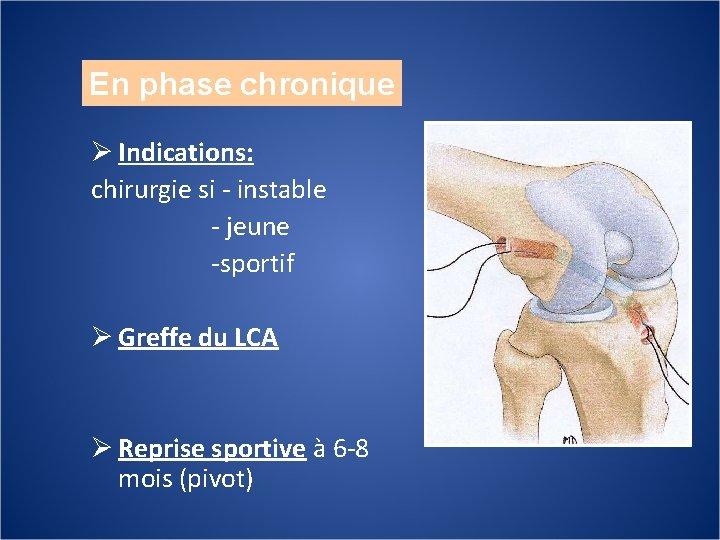 En phase chronique

➢ Indications:
chirurgie si - instable
- jeune
-sportif

➢ Greffe du LCA

➢ Reprise sportive à 6-8 mois (pivot)

MD